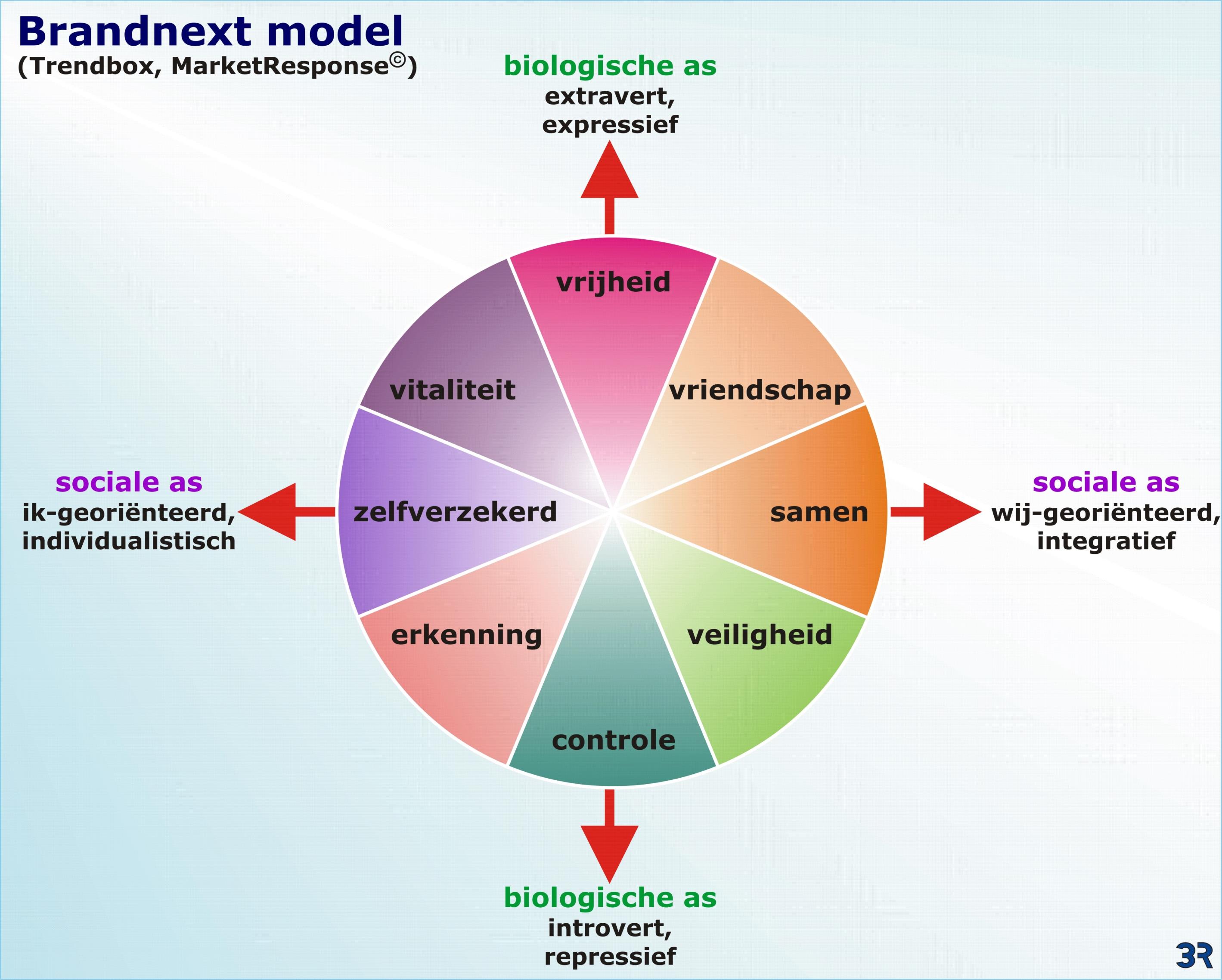 Brandnext model
(Trendbox, MarketResponse©)

biologische as
extravert,
expressief

vrijheid

vitaliteit

vriendschap

sociale as
ik-georiënteerd,
individualistisch

zelfverzekerd

samen

sociale as
wij-georiënteerd,
integratief

erkenning

veiligheid

controle

biologische as
introvert,
repressief

3R